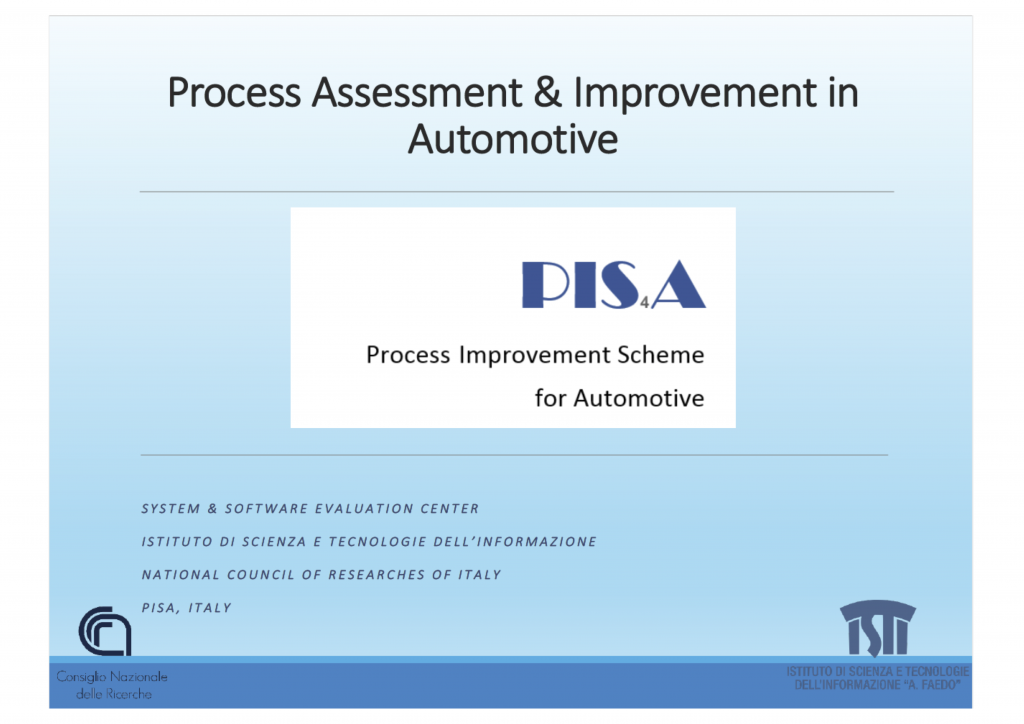 Process Assessment & Improvement in Automotive

PIS4A

Process Improvement Scheme for Automotive

SYSTEM & SOFTWARE EVALUATION CENTER

ISTITUTO DI SCIENZA E TECNOLOGIE DELL'INFORMAZIONE

NATIONAL COUNCIL OF RESEARCHES OF ITALY

PISA, ITALY

Consiglio Nazionale delle Ricerche

ISTI

ISTITUTO DI SCIENZA E TECNOLOGIE DELL'INFORMAZIONE "A. FAEDO"